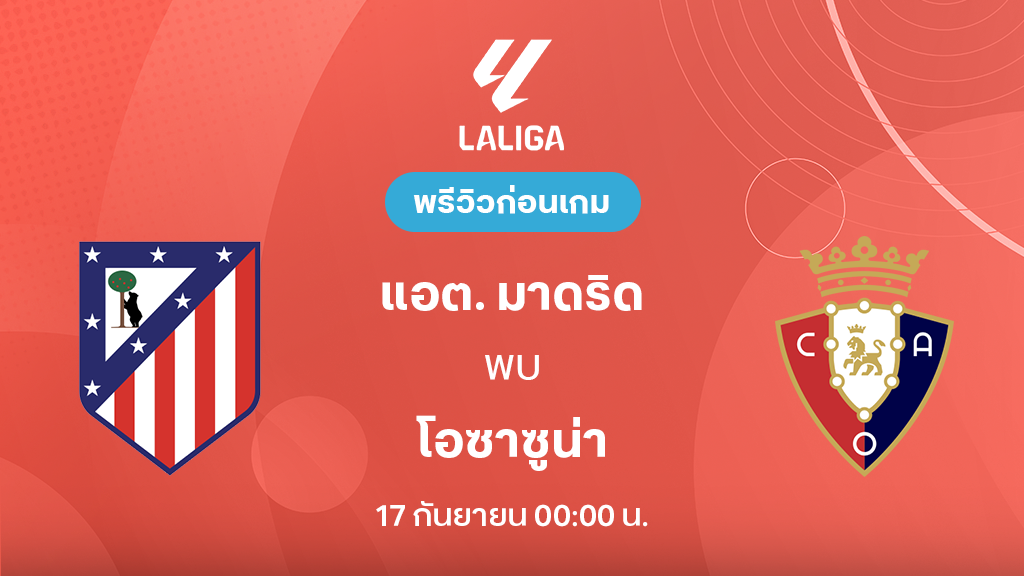 LALIGA

พรีวิวก่อนเกม

แอต. มาดริด

พบ

โอซาซูน่า

17 กันยายน 00:00 น.

C A O